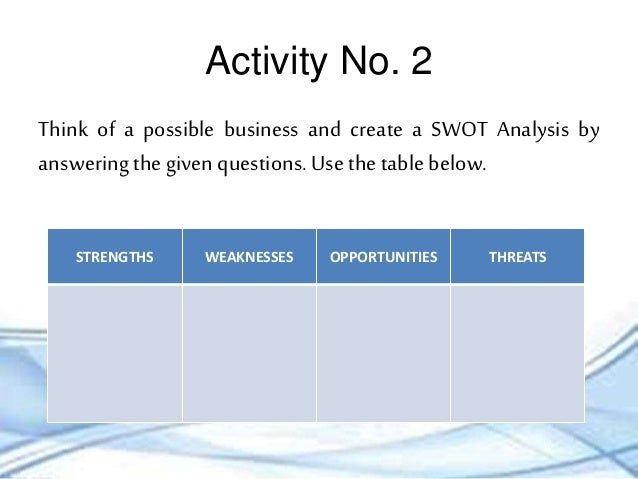 Activity No. 2

Think of a possible business and create a SWOT Analysis by answering the given questions. Use the table below.

| STRENGTHS | WEAKNESSES | OPPORTUNITIES | THREATS |
|---|---|---|---|
| | | | |